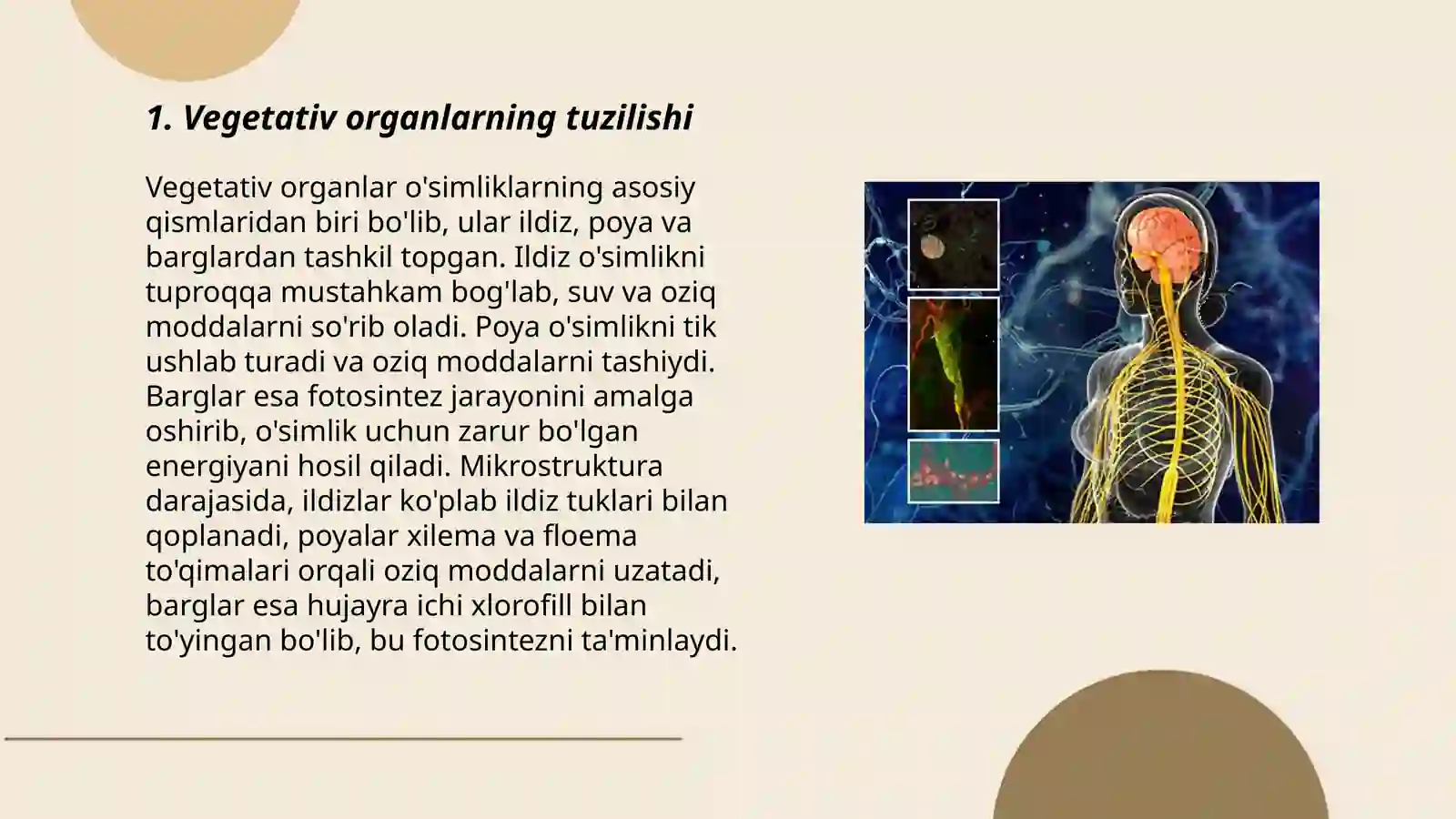 1. Vegetativ organlarning tuzilishi

Vegetativ organlar o'simliklarning asosiy qismlaridan biri bo'lib, ular ildiz, poya va barglardan tashkil topgan. Ildiz o'simlikni tuproqqa mustahkam bog'lab, suv va oziq moddalarni so'rib oladi. Poya o'simlikni tik ushlab turadi va oziq moddalarni tashiydi. Barglar esa fotosintez jarayonini amalga oshirib, o'simlik uchun zarur bo'lgan energiyani hosil qiladi. Mikrostruktura darajasida, ildizlar ko'plab ildiz tuklari bilan qoplanadi, poyalar xilema va floema to'qimalari orqali oziq moddalarni uzatadi, barglar esa hujayra ichi xlorofill bilan to'yingan bo'lib, bu fotosintezni ta'minlaydi.